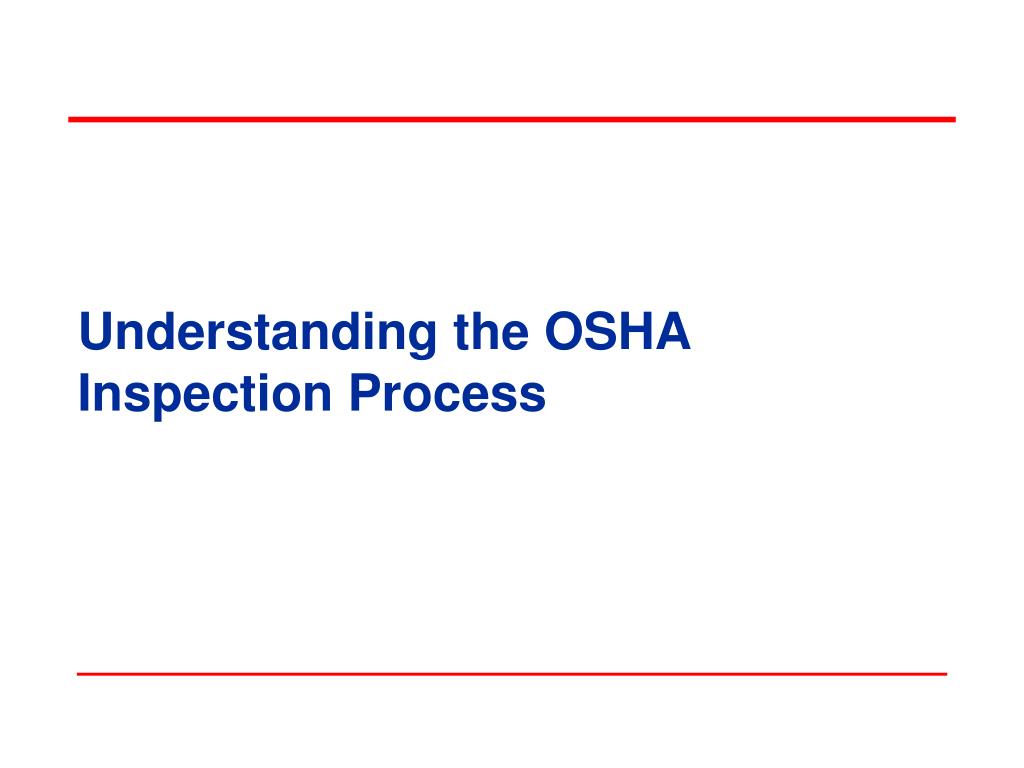 Understanding the OSHA Inspection Process